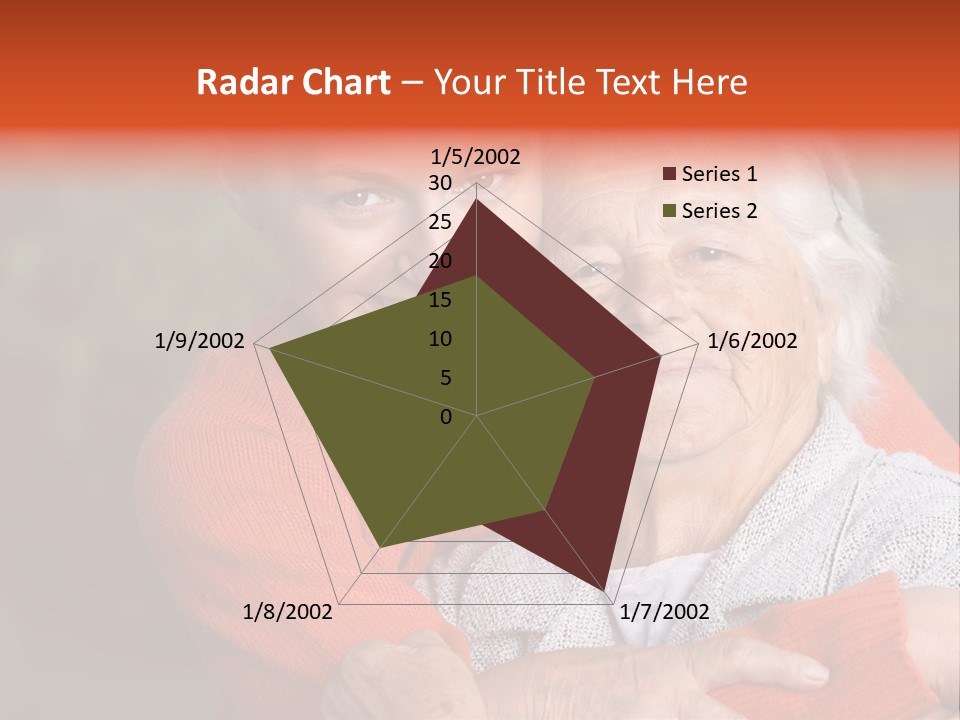 Radar Chart – Your Title Text Here

1/5/2002
30
25
20
15
10
5
0
1/6/2002
1/7/2002
1/8/2002
1/9/2002

Series 1
Series 2